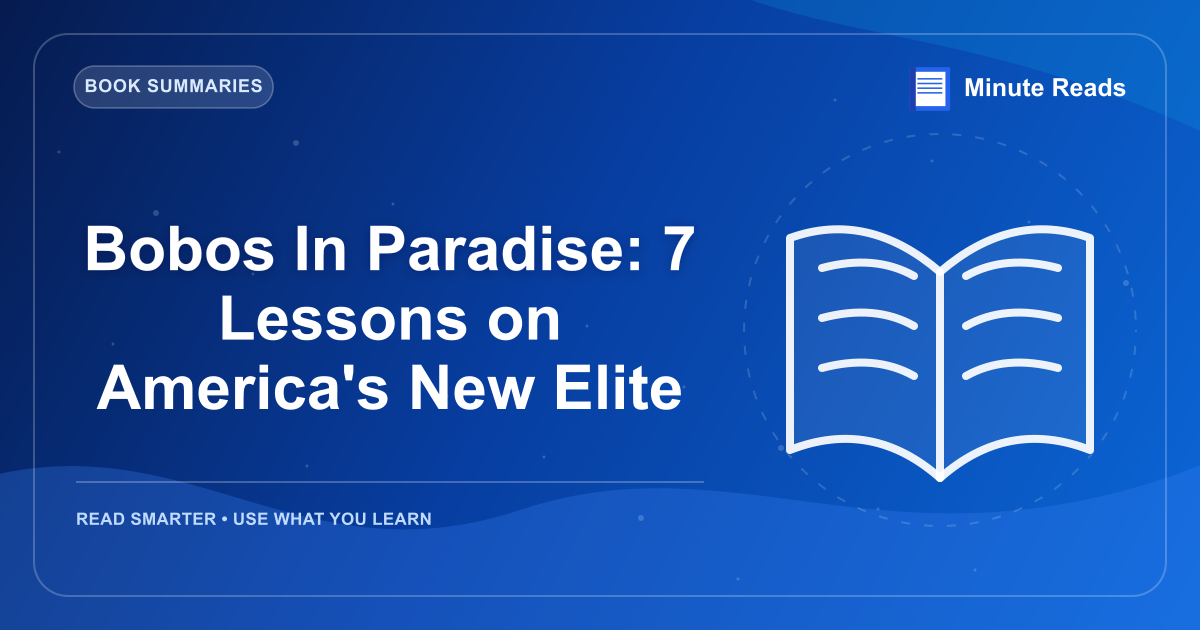 BOOK SUMMARIES

Minute Reads

Bobos In Paradise: 7 Lessons on America's New Elite

READ SMARTER • USE WHAT YOU LEARN